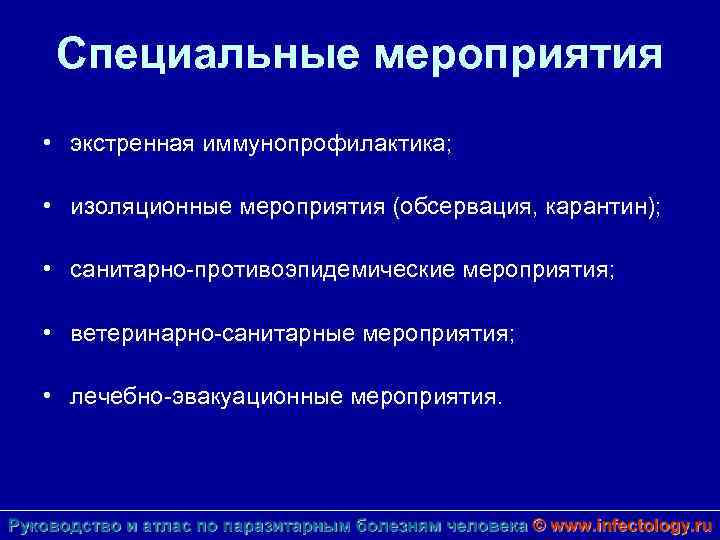 Специальные мероприятия

• экстренная иммунопрофилактика;

• изоляционные мероприятия (обсервация, карантин);

• санитарно-противоэпидемические мероприятия;

• ветеринарно-санитарные мероприятия;

• лечебно-эвакуационные мероприятия.

Руководство и атлас по паразитарным болезням человека © www.infectology.ru